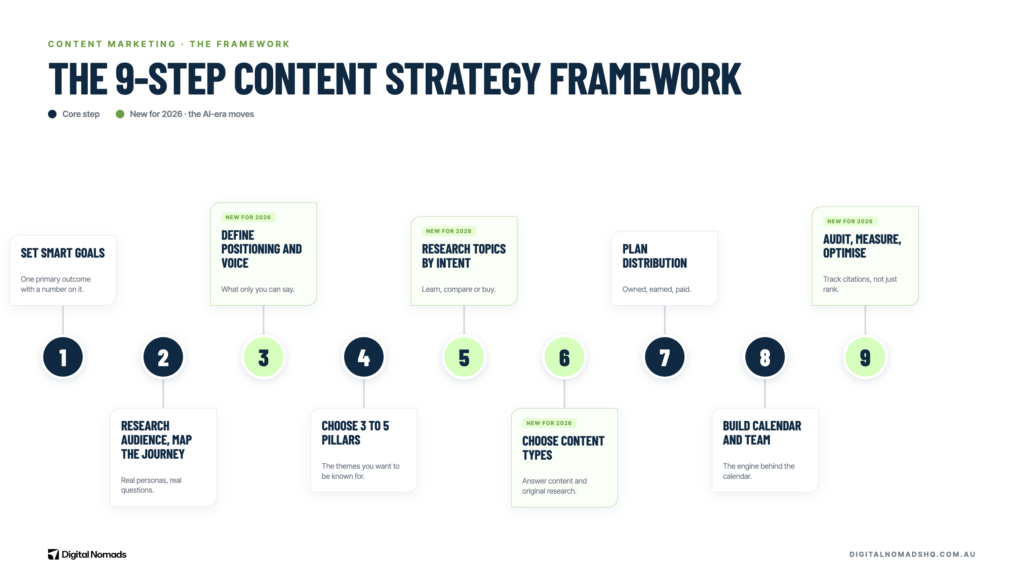 CONTENT MARKETING · THE FRAMEWORK

THE 9-STEP CONTENT STRATEGY FRAMEWORK

Core step New for 2026 · the AI-era moves

SET SMART GOALS
One primary outcome with a number on it.

1

2

RESEARCH AUDIENCE, MAP THE JOURNEY
Real personas, real questions.

NEW FOR 2026
DEFINE POSITIONING AND VOICE
What only you can say.

3

4

CHOOSE 3 TO 5 PILLARS
The themes you want to be known for.

NEW FOR 2026
RESEARCH TOPICS BY INTENT
Learn, compare or buy.

5

6

NEW FOR 2026
CHOOSE CONTENT TYPES
Answer content and original research.

PLAN DISTRIBUTION
Owned, earned, paid.

7

8

BUILD CALENDAR AND TEAM
The engine behind the calendar.

NEW FOR 2026
AUDIT, MEASURE, OPTIMISE
Track citations, not just rank.

9

Digital Nomads

DIGITALNOMADSHQ.COM.AU